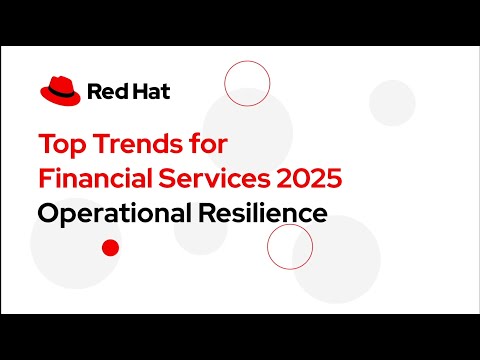 Red Hat

Top Trends for Financial Services 2025

Operational Resilience